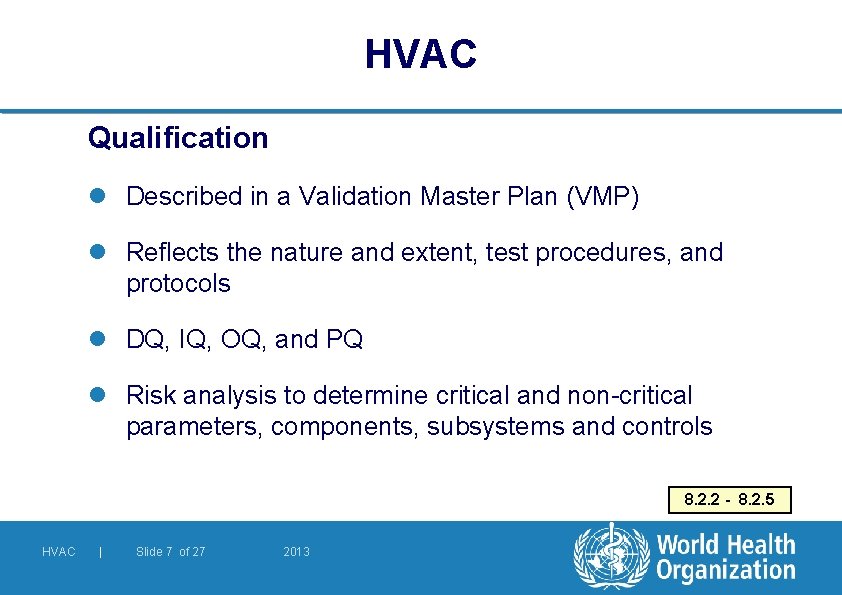 HVAC

Qualification

- Described in a Validation Master Plan (VMP)
- Reflects the nature and extent, test procedures, and protocols
- DQ, IQ, OQ, and PQ
- Risk analysis to determine critical and non-critical parameters, components, subsystems and controls

8.2.2 - 8.2.5

HVAC | Slide 7 of 27 2013

World Health Organization